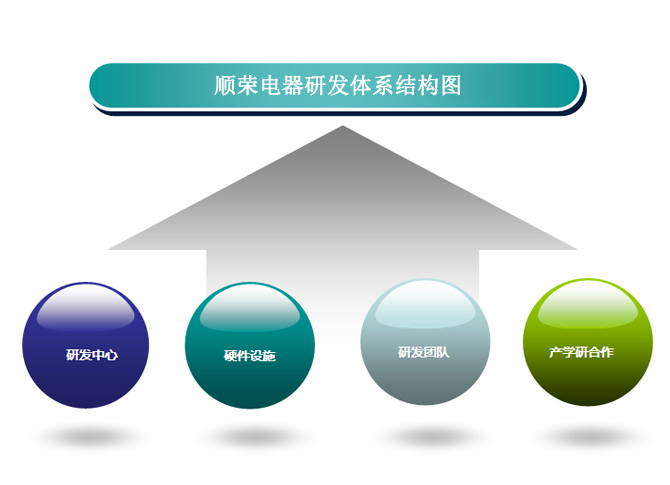 顺荣电器研发体系结构图

研发中心

硬件设施

研发团队

产学研合作